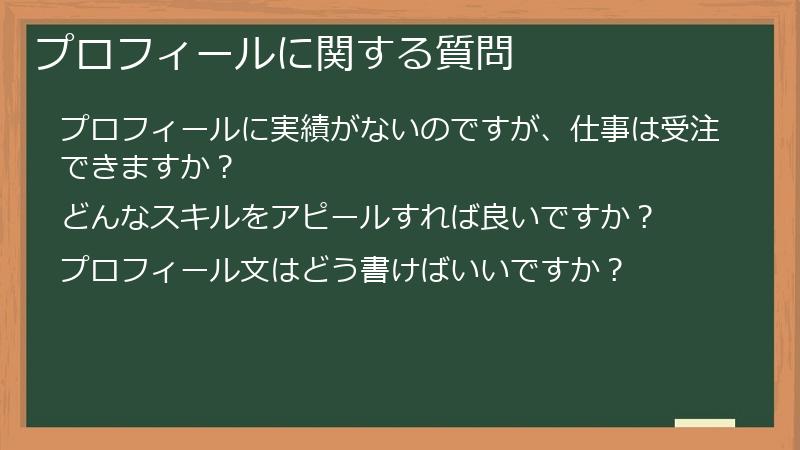 プロフィールに関する質問

プロフィールに実績がないのですが、仕事は受注できますか？

どんなスキルをアピールすれば良いですか？

プロフィール文はどう書けばいいですか？